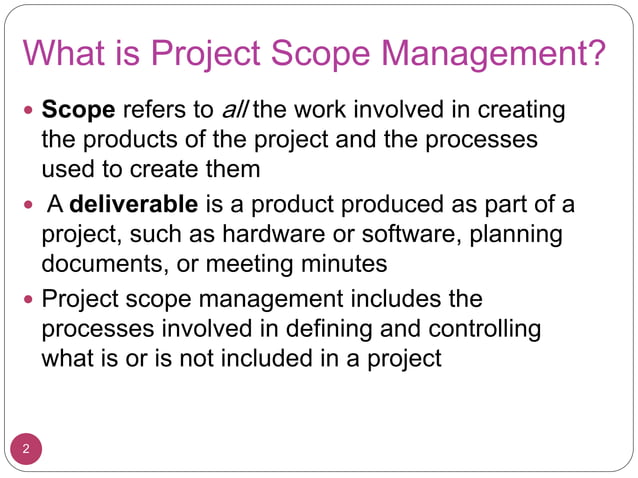 What is Project Scope Management?

- Scope refers to all the work involved in creating the products of the project and the processes used to create them
- A deliverable is a product produced as part of a project, such as hardware or software, planning documents, or meeting minutes
- Project scope management includes the processes involved in defining and controlling what is or is not included in a project

2